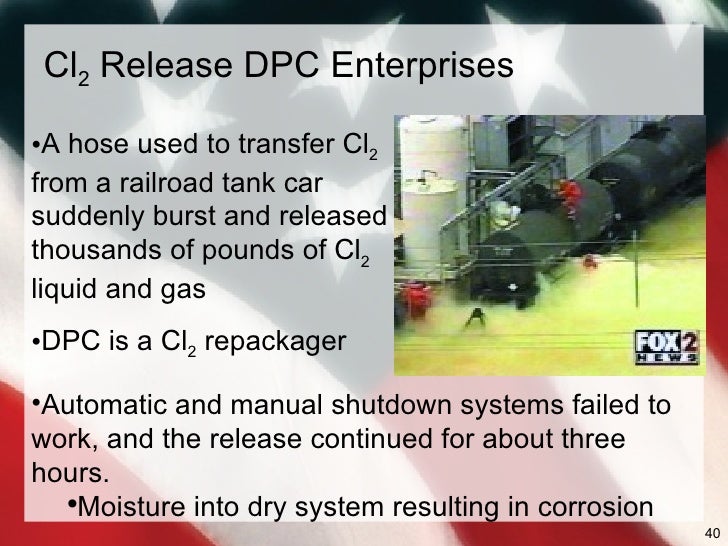 $Cl_2$ Release DPC Enterprises

•A hose used to transfer $Cl_2$ from a railroad tank car suddenly burst and released thousands of pounds of $Cl_2$ liquid and gas

•DPC is a $Cl_2$ repackager

FOX 2 NEWS

•Automatic and manual shutdown systems failed to work, and the release continued for about three hours.

•Moisture into dry system resulting in corrosion

40